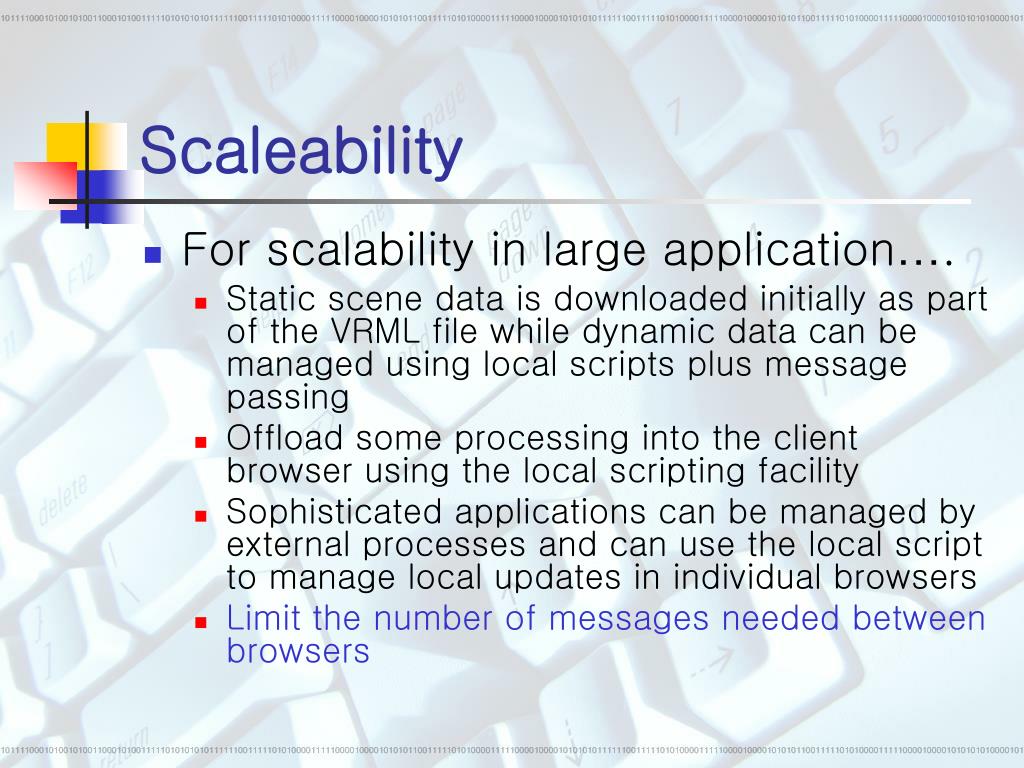 Scaleability

For scalability in large application….

Static scene data is downloaded initially as part of the VRML file while dynamic data can be managed using local scripts plus message passing

Offload some processing into the client browser using the local scripting facility

Sophisticated applications can be managed by external processes and can use the local script to manage local updates in individual browsers

Limit the number of messages needed between browsers